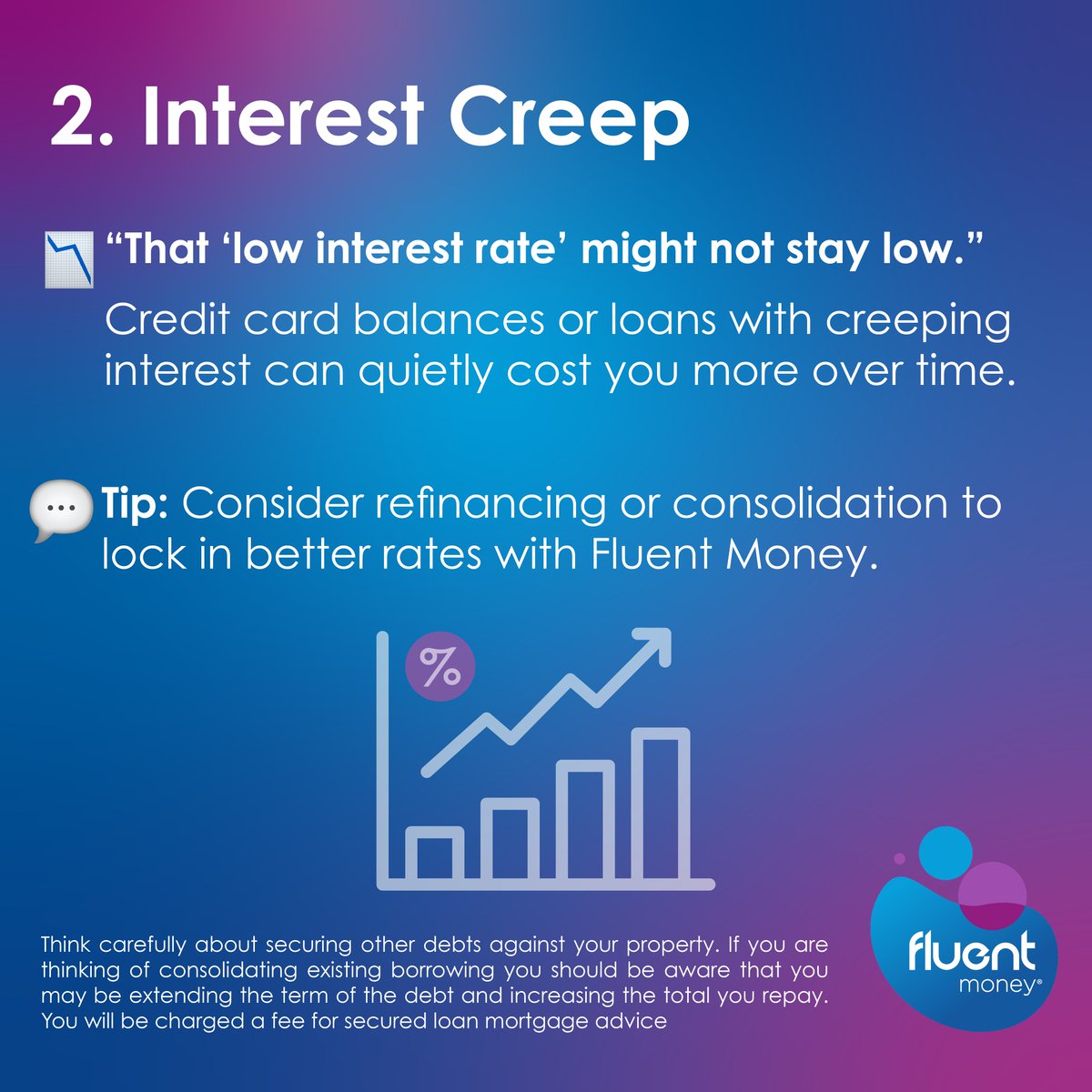 2. Interest Creep

“That ‘low interest rate’ might not stay low.”

Credit card balances or loans with creeping interest can quietly cost you more over time.

Tip: Consider refinancing or consolidation to lock in better rates with Fluent Money.

%

Think carefully about securing other debts against your property. If you are thinking of consolidating existing borrowing you should be aware that you may be extending the term of the debt and increasing the total you repay. You will be charged a fee for secured loan mortgage advice

fluent money®